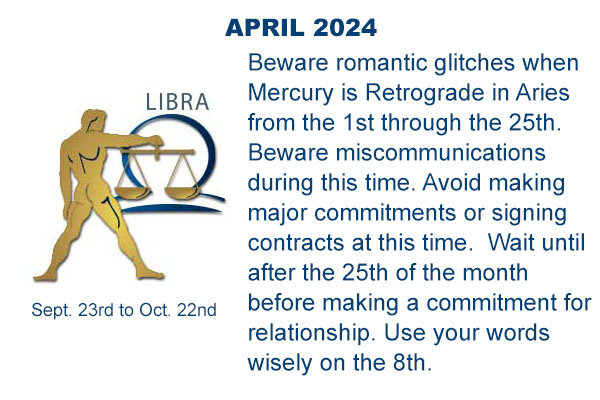 APRIL 2024

LIBRA

Sept. 23rd to Oct. 22nd

Beware romantic glitches when Mercury is Retrograde in Aries from the 1st through the 25th. Beware miscommunications during this time. Avoid making major commitments or signing contracts at this time. Wait until after the 25th of the month before making a commitment for relationship. Use your words wisely on the 8th.